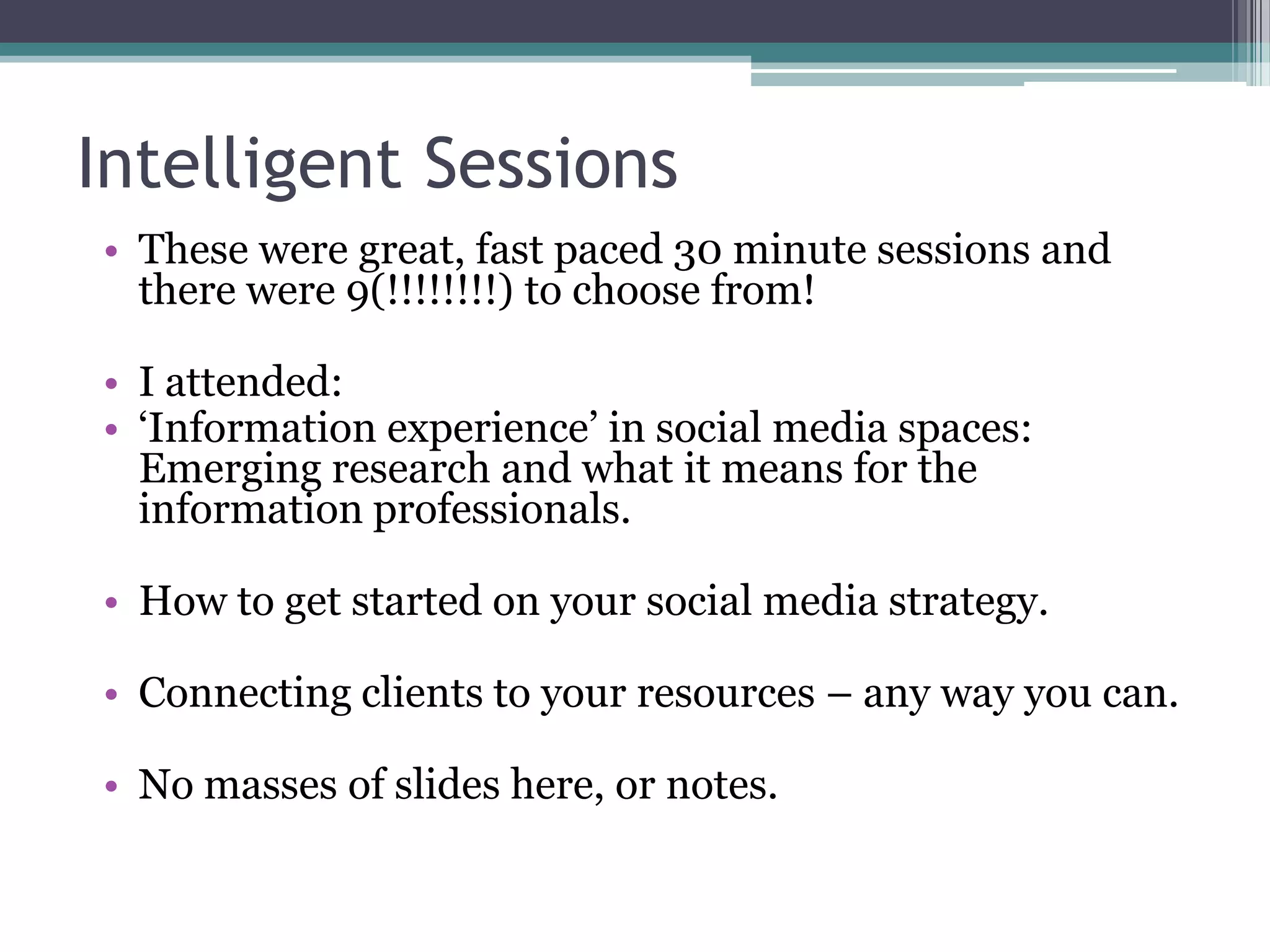 Intelligent Sessions

• These were great, fast paced 30 minute sessions and there were 9(!!!!!!!!) to choose from!

• I attended:
• ‘Information experience’ in social media spaces: Emerging research and what it means for the information professionals.

• How to get started on your social media strategy.

• Connecting clients to your resources – any way you can.

• No masses of slides here, or notes.